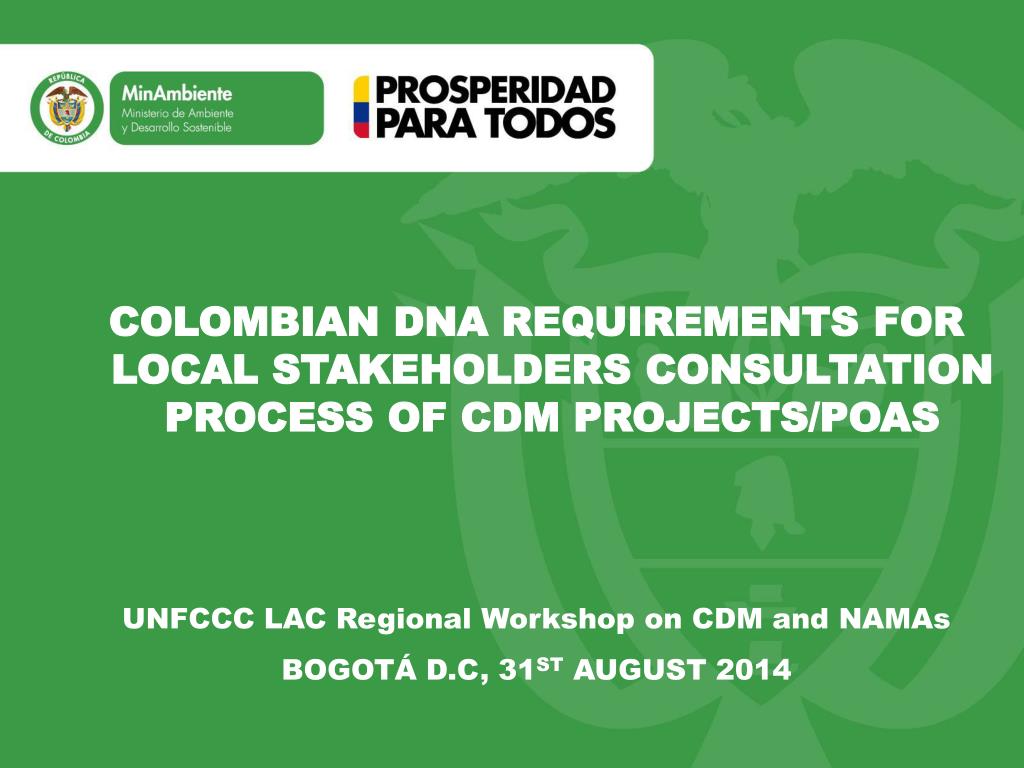 REPÚBLICA DE COLOMBIA

MinAmbiente
Ministerio de Ambiente y Desarrollo Sostenible

PROSPERIDAD PARA TODOS

COLOMBIAN DNA REQUIREMENTS FOR LOCAL STAKEHOLDERS CONSULTATION PROCESS OF CDM PROJECTS/POAS

UNFCCC LAC Regional Workshop on CDM and NAMAs

BOGOTÁ D.C, 31$^{ST}$ AUGUST 2014